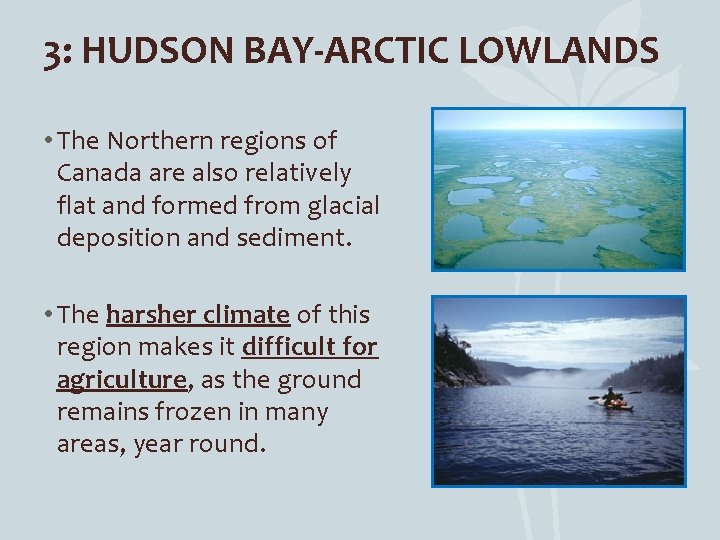 3: HUDSON BAY-ARCTIC LOWLANDS

• The Northern regions of Canada are also relatively flat and formed from glacial deposition and sediment.

• The harsher climate of this region makes it difficult for agriculture, as the ground remains frozen in many areas, year round.